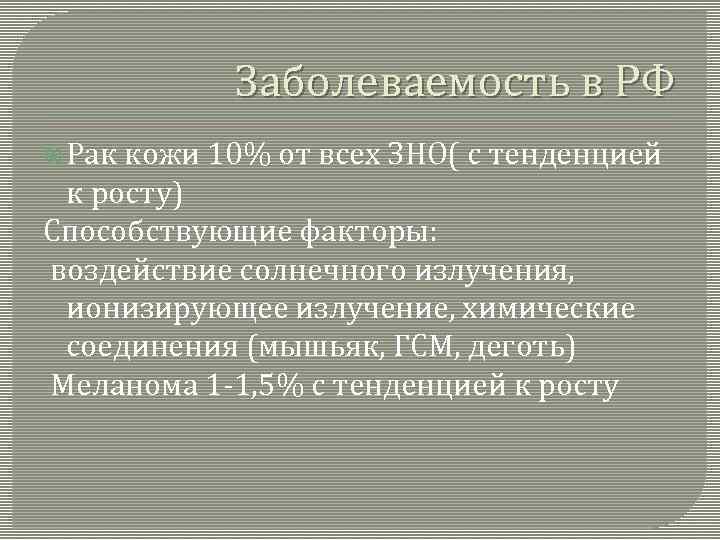 Заболеваемость в РФ

Рак кожи 10% от всех ЗНО( с тенденцией к росту)

Способствующие факторы:

воздействие солнечного излучения, ионизирующее излучение, химические соединения (мышьяк, ГСМ, деготь)

Меланома 1-1,5% с тенденцией к росту